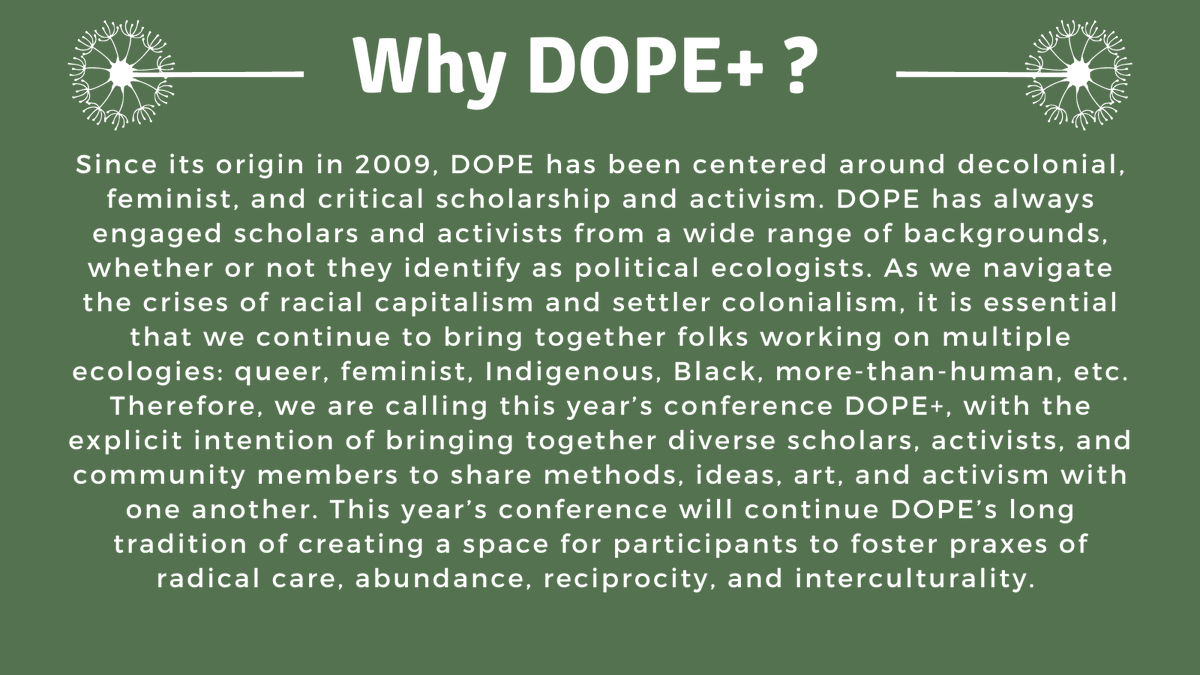 Why DOPE+ ?

Since its origin in 2009, DOPE has been centered around decolonial, feminist, and critical scholarship and activism. DOPE has always engaged scholars and activists from a wide range of backgrounds, whether or not they identify as political ecologists. As we navigate the crises of racial capitalism and settler colonialism, it is essential that we continue to bring together folks working on multiple ecologies: queer, feminist, Indigenous, Black, more-than-human, etc. Therefore, we are calling this year's conference DOPE+, with the explicit intention of bringing together diverse scholars, activists, and community members to share methods, ideas, art, and activism with one another. This year's conference will continue DOPE's long tradition of creating a space for participants to foster praxes of radical care, abundance, reciprocity, and interculturality.